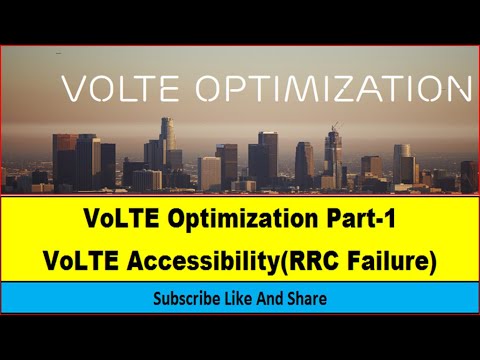 VOLTE OPTIMIZATION

VoLTE Optimization Part-1

VoLTE Accessibility(RRC Failure)

Subscribe Like And Share